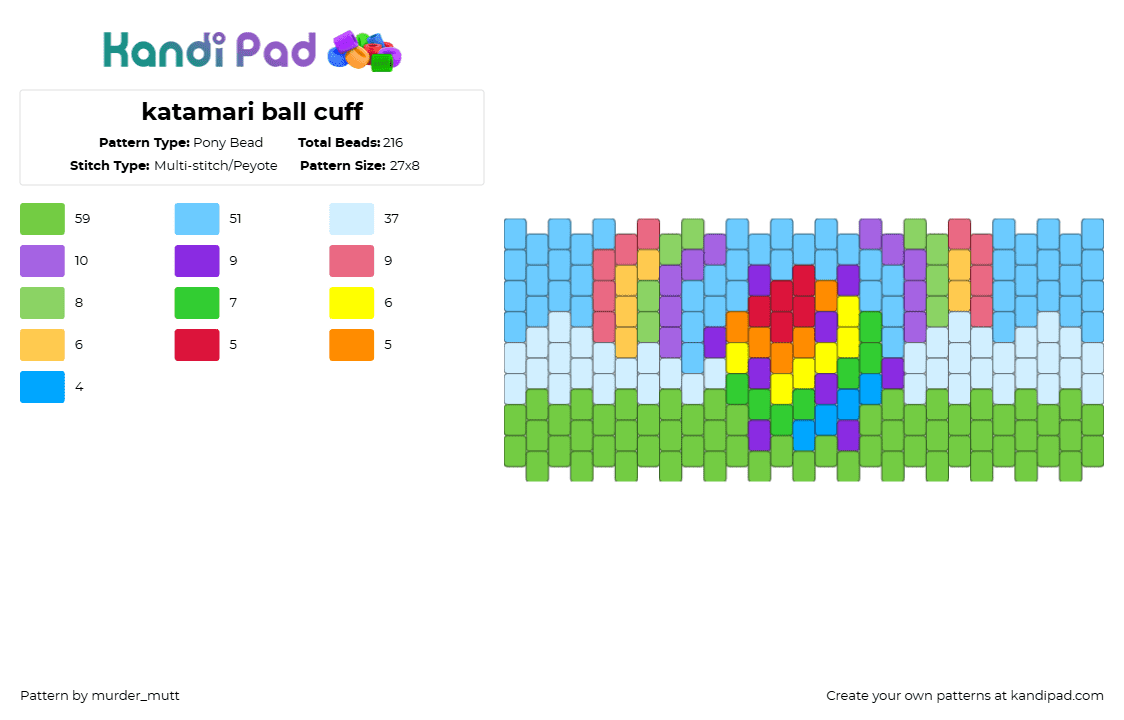 Kandi Pad

katamari ball cuff

Pattern Type: Pony Bead
Total Beads: 216
Stitch Type: Multi-stitch/Peyote
Pattern Size: 27x8

59
51
37
10
9
9
8
7
6
6
5
5
4

Pattern by murder_mutt

Create your own patterns at kandipad.com